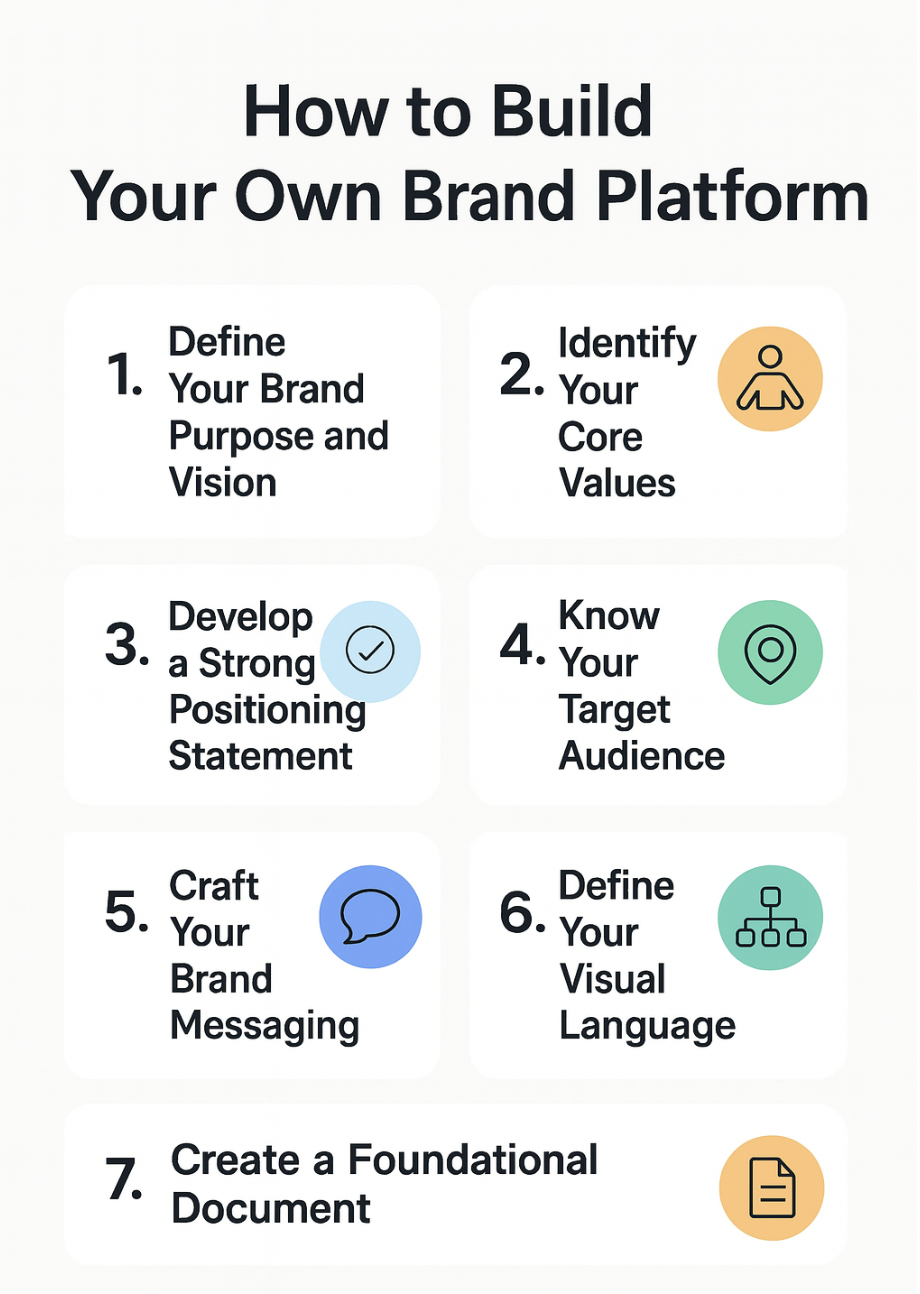 How to Build Your Own Brand Platform

1. Define Your Brand Purpose and Vision

2. Identify Your Core Values

3. Develop a Strong Positioning Statement

4. Know Your Target Audience

5. Craft Your Brand Messaging

6. Define Your Visual Language

7. Create a Foundational Document